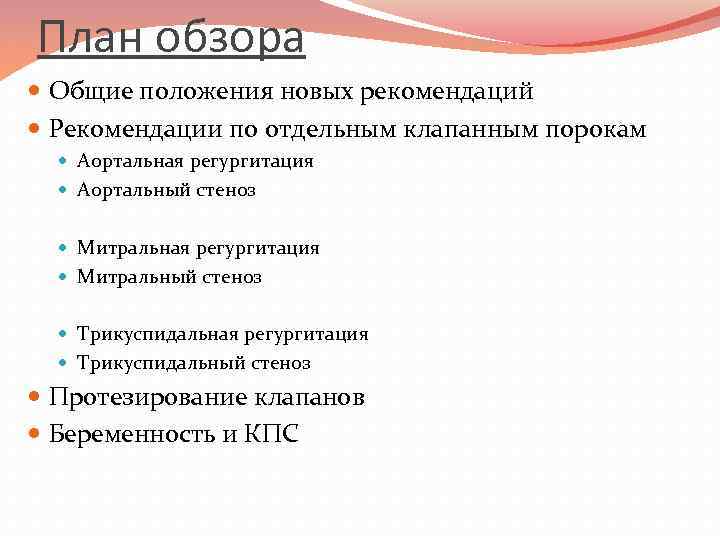 План обзора

Общие положения новых рекомендаций
Рекомендации по отдельным клапанным порокам
Аортальная регургитация
Аортальный стеноз

Митральная регургитация
Митральный стеноз

Трикуспидальная регургитация
Трикуспидальный стеноз
Протезирование клапанов
Беременность и КПС